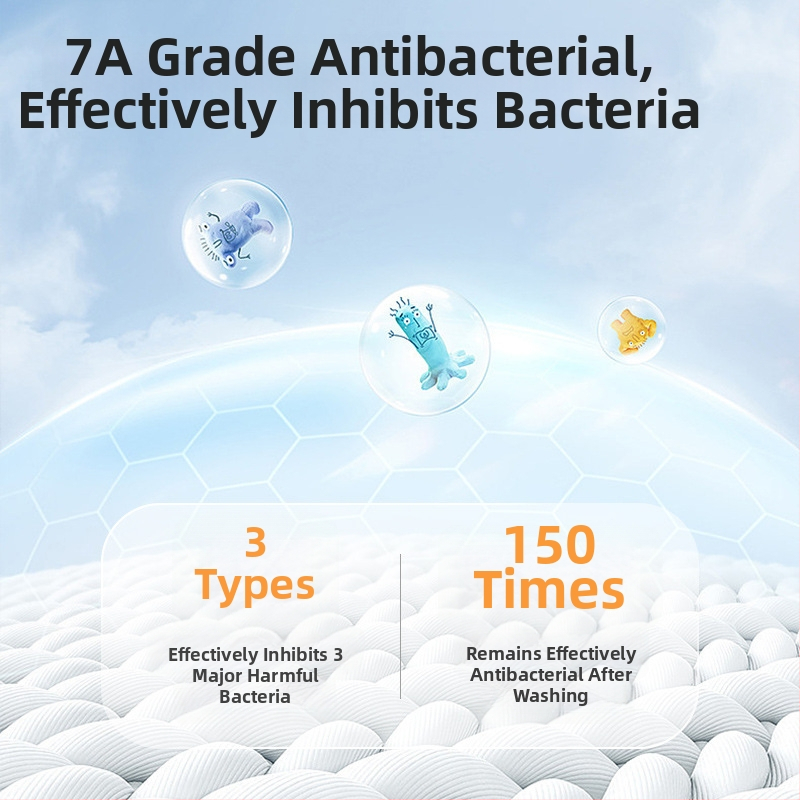 7A Grade Antibacterial, Effectively Inhibits Bacteria

3
Types

Effectively Inhibits 3 Major Harmful Bacteria

150
Times

Remains Effectively Antibacterial After Washing